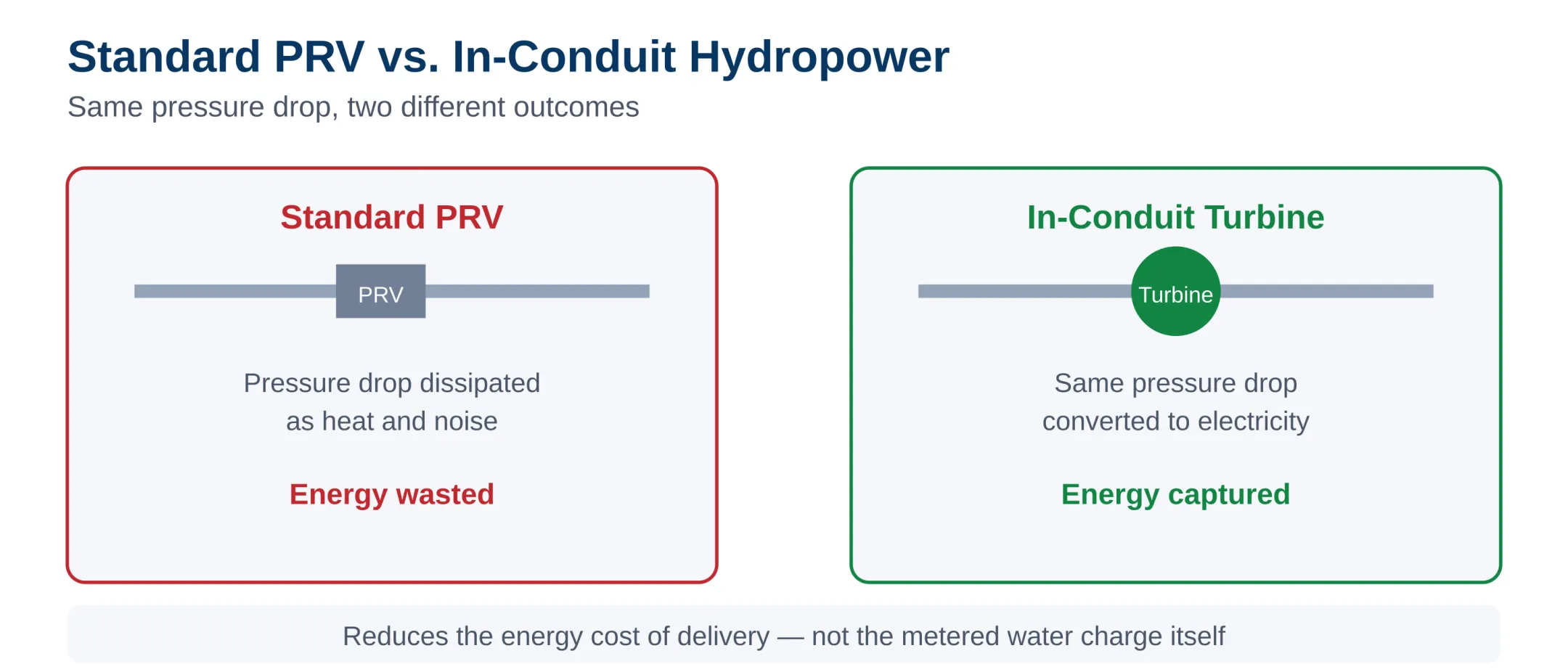 Standard PRV vs. In-Conduit Hydropower

Same pressure drop, two different outcomes

Standard PRV

PRV

Pressure drop dissipated as heat and noise

Energy wasted

In-Conduit Turbine

Turbine

Same pressure drop converted to electricity

Energy captured

Reduces the energy cost of delivery — not the metered water charge itself